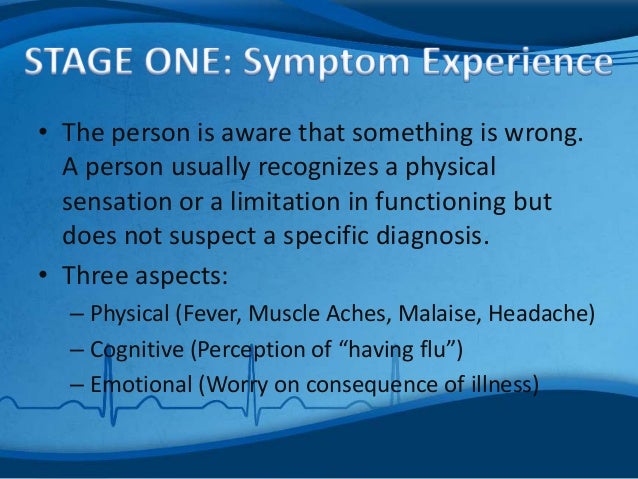 STAGE ONE: Symptom Experience

• The person is aware that something is wrong. A person usually recognizes a physical sensation or a limitation in functioning but does not suspect a specific diagnosis.

• Three aspects:
– Physical (Fever, Muscle Aches, Malaise, Headache)
– Cognitive (Perception of "having flu")
– Emotional (Worry on consequence of illness)